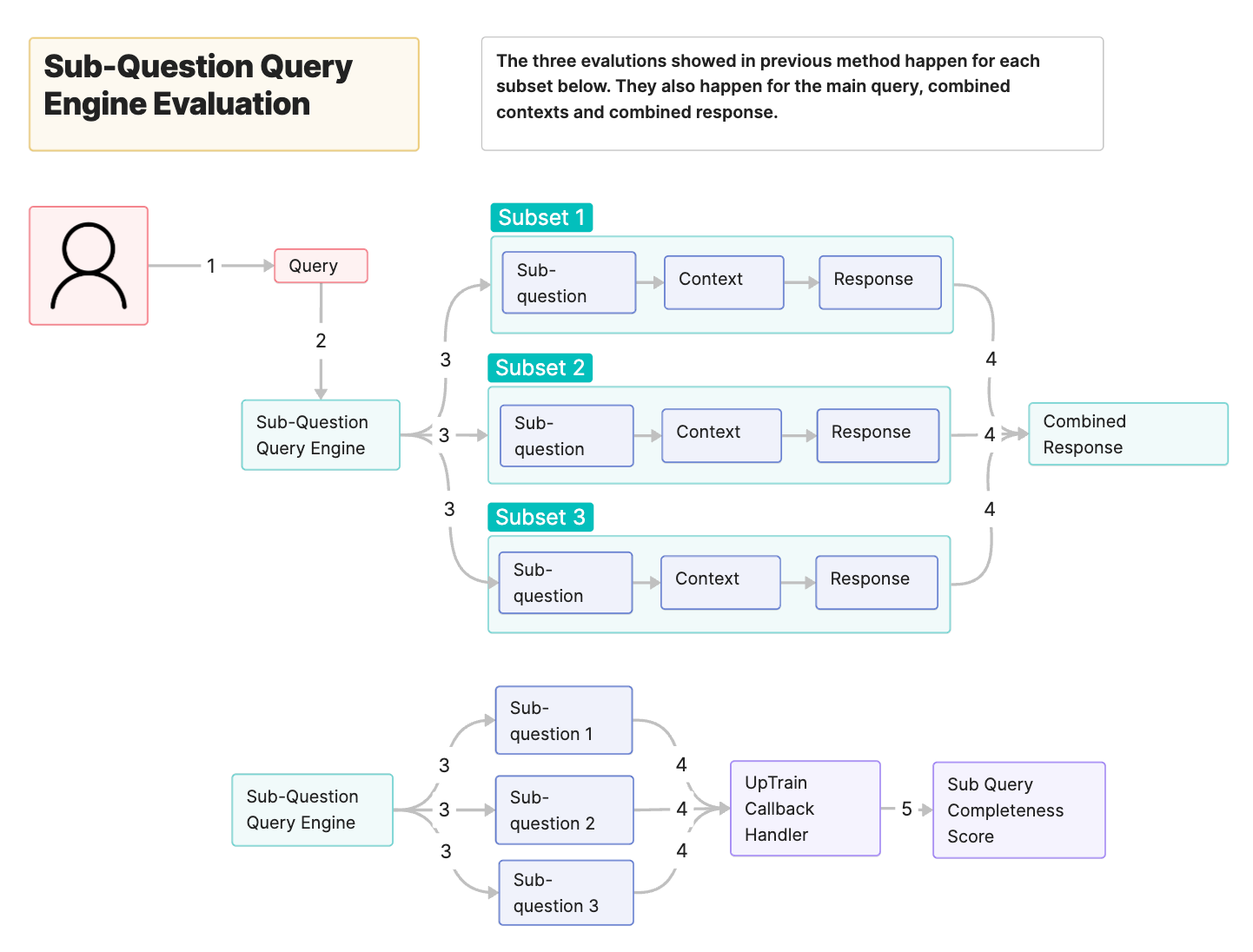 Sub-Question Query Engine Evaluation

The three evalutions showed in previous method happen for each subset below. They also happen for the main query, combined contexts and combined response.

1

Query

2

Sub-Question Query Engine

3

3

3

Subset 1

Sub-question

Context

Response

Subset 2

Sub-question

Context

Response

Subset 3

Sub-question

Context

Response

4

4

4

Combined Response

Sub-Question Query Engine

3

3

3

Sub-question 1

Sub-question 2

Sub-question 3

4

4

4

UpTrain Callback Handler

5

Sub Query Completeness Score